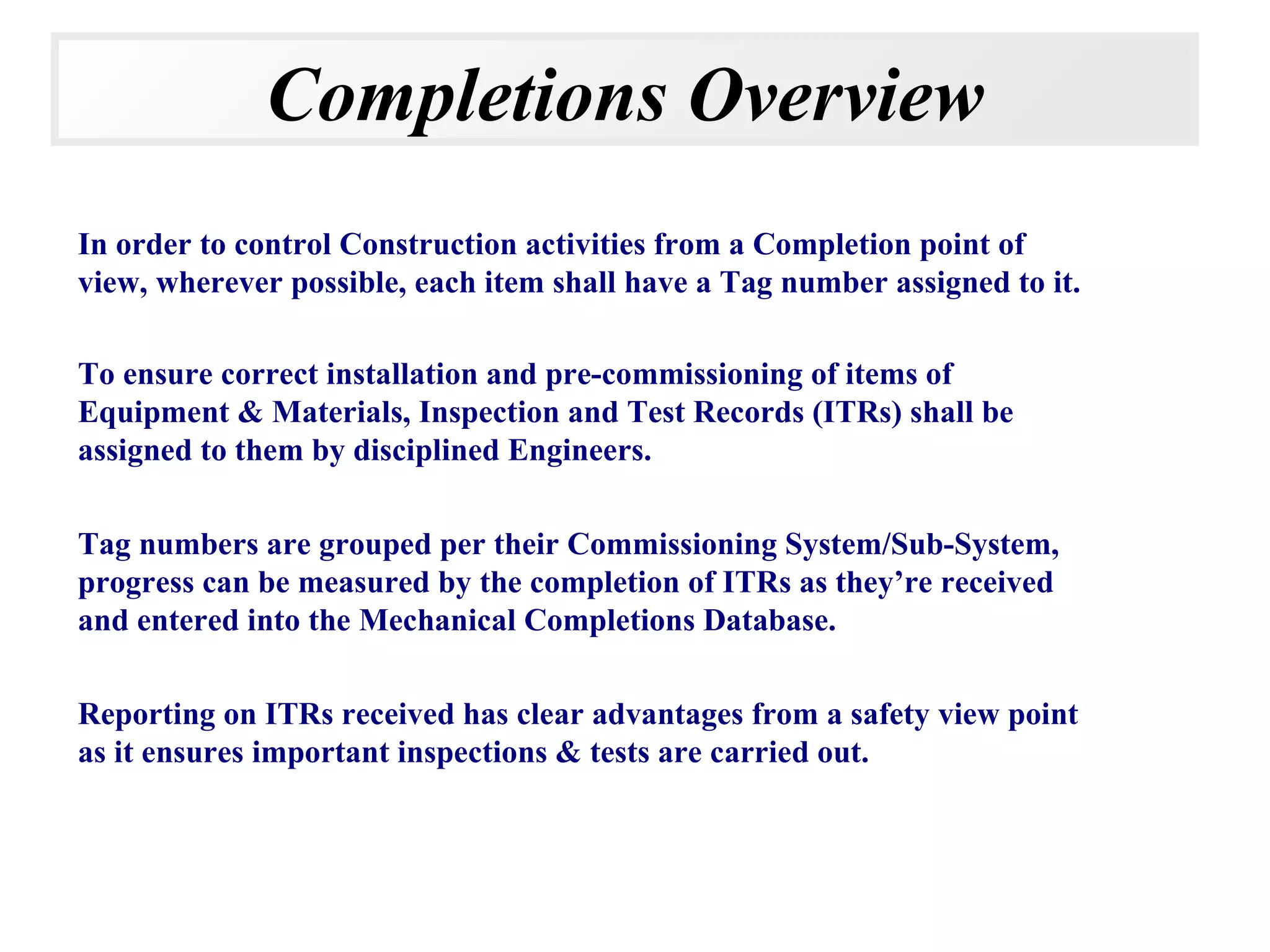 Completions Overview

In order to control Construction activities from a Completion point of view, wherever possible, each item shall have a Tag number assigned to it.

To ensure correct installation and pre-commissioning of items of Equipment & Materials, Inspection and Test Records (ITRs) shall be assigned to them by disciplined Engineers.

Tag numbers are grouped per their Commissioning System/Sub-System, progress can be measured by the completion of ITRs as they’re received and entered into the Mechanical Completions Database.

Reporting on ITRs received has clear advantages from a safety view point as it ensures important inspections & tests are carried out.